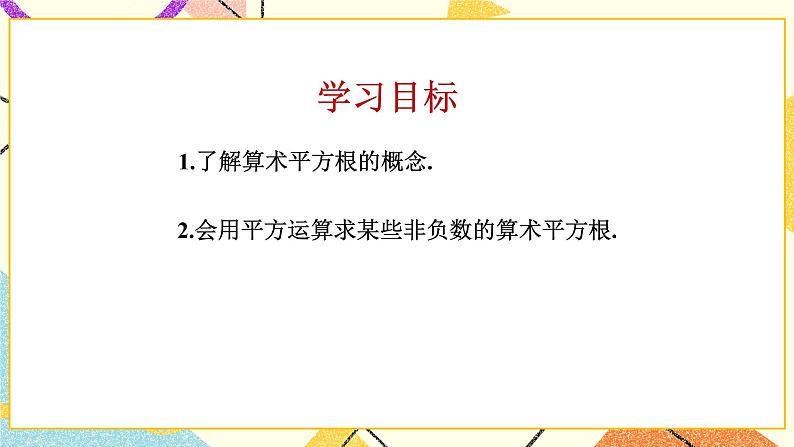 学习目标

1.了解算术平方根的概念.

2.会用平方运算求某些非负数的算术平方根.